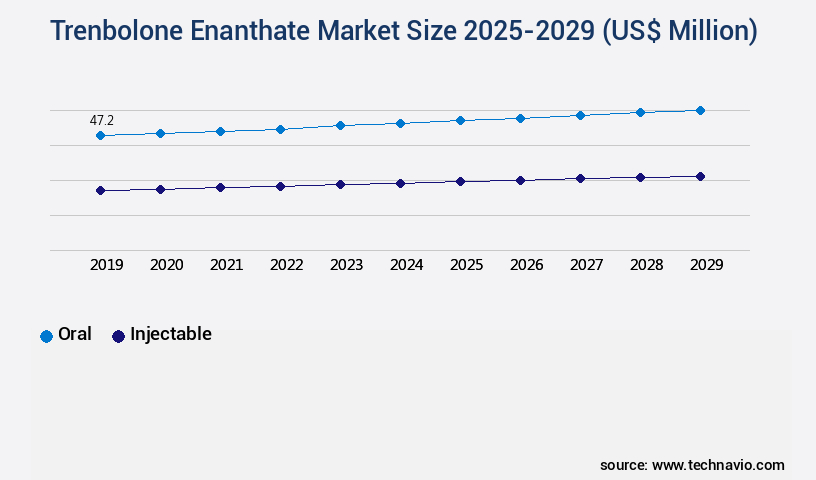 Trenbolone Enanthate Market Size 2025-2029 (US$ Million)

47.2

2019 2020 2021 2022 2023 2024 2025 2026 2027 2028 2029

Oral Injectable

source: www.technavio.com